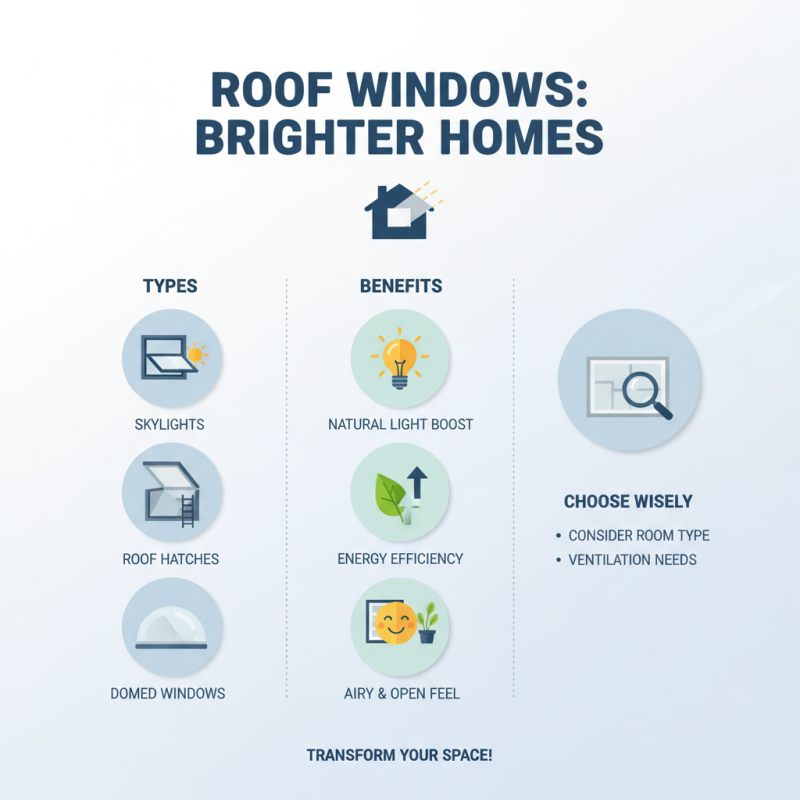 ROOF WINDOWS: BRIGHTER HOMES

TYPES

SKYLIGHTS

ROOF HATCHES

DOMED WINDOWS

BENEFITS

NATURAL LIGHT BOOST

ENERGY EFFICIENCY

AIRY & OPEN FEEL

CHOOSE WISELY

• CONSIDER ROOM TYPE
• VENTILATION NEEDS

TRANSFORM YOUR SPACE!